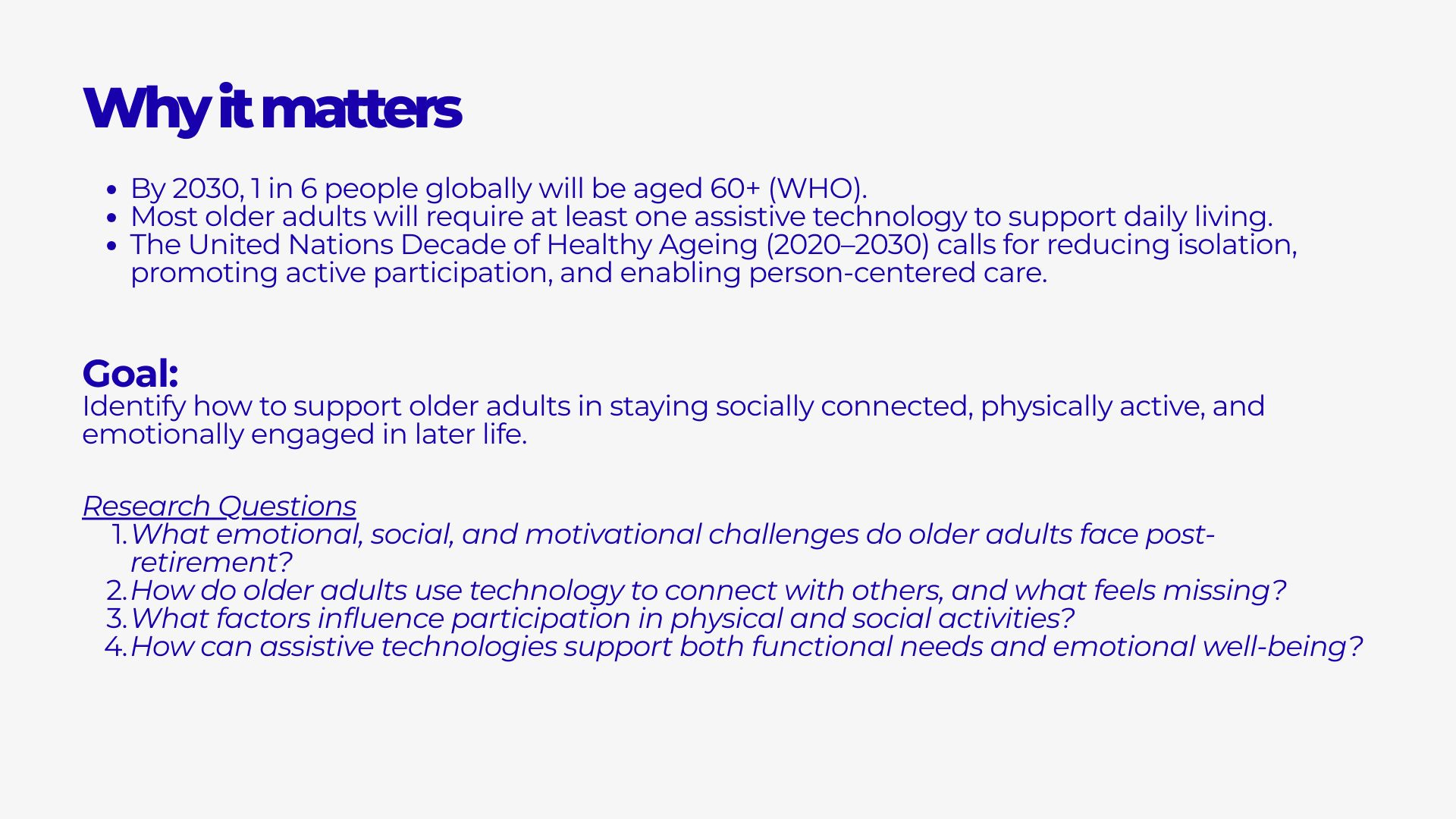 Why it matters

- By 2030, 1 in 6 people globally will be aged 60+ (WHO).
- Most older adults will require at least one assistive technology to support daily living.
- The United Nations Decade of Healthy Ageing (2020–2030) calls for reducing isolation, promoting active participation, and enabling person-centered care.

Goal:
Identify how to support older adults in staying socially connected, physically active, and emotionally engaged in later life.

Research Questions
1. What emotional, social, and motivational challenges do older adults face post-retirement?
2. How do older adults use technology to connect with others, and what feels missing?
3. What factors influence participation in physical and social activities?
4. How can assistive technologies support both functional needs and emotional well-being?